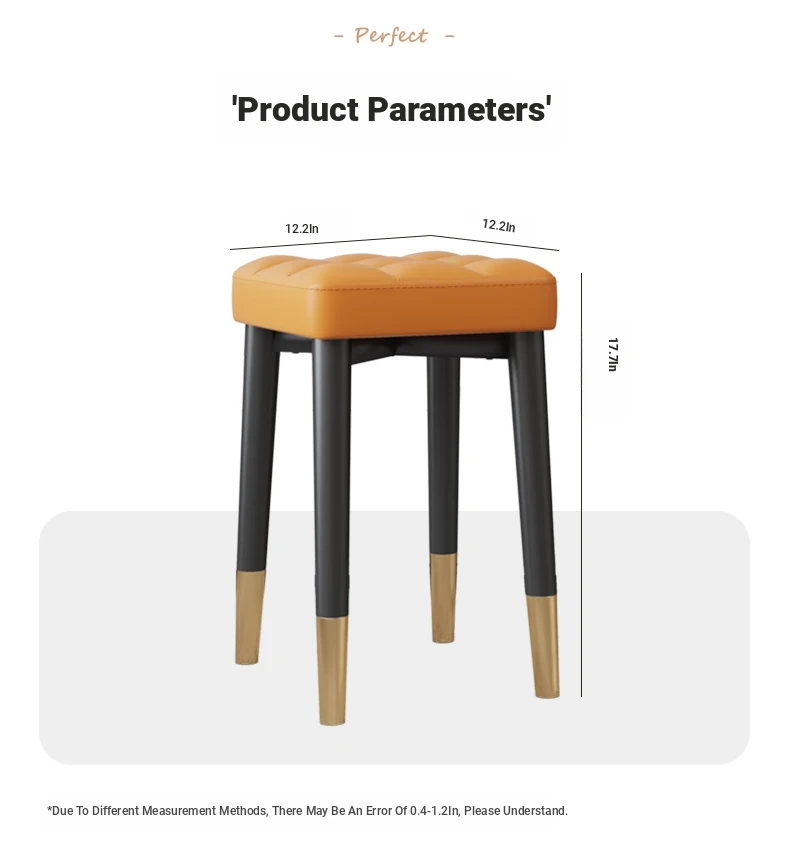 - Perfect -

'Product Parameters'

12.2In

12.2In

17.7In

*Due To Different Measurement Methods, There May Be An Error Of 0.4-1.2In, Please Understand.